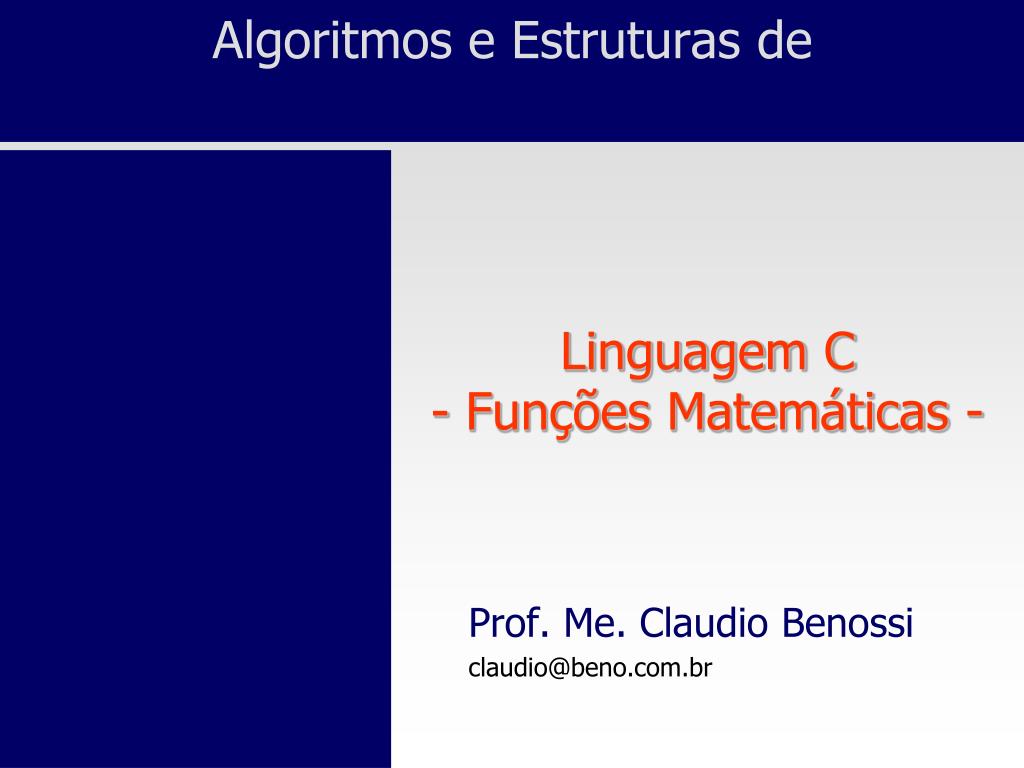 Algoritmos e Estruturas de

Linguagem C
- Funções Matemáticas -

Prof. Me. Claudio Benossi
claudio@beno.com.br